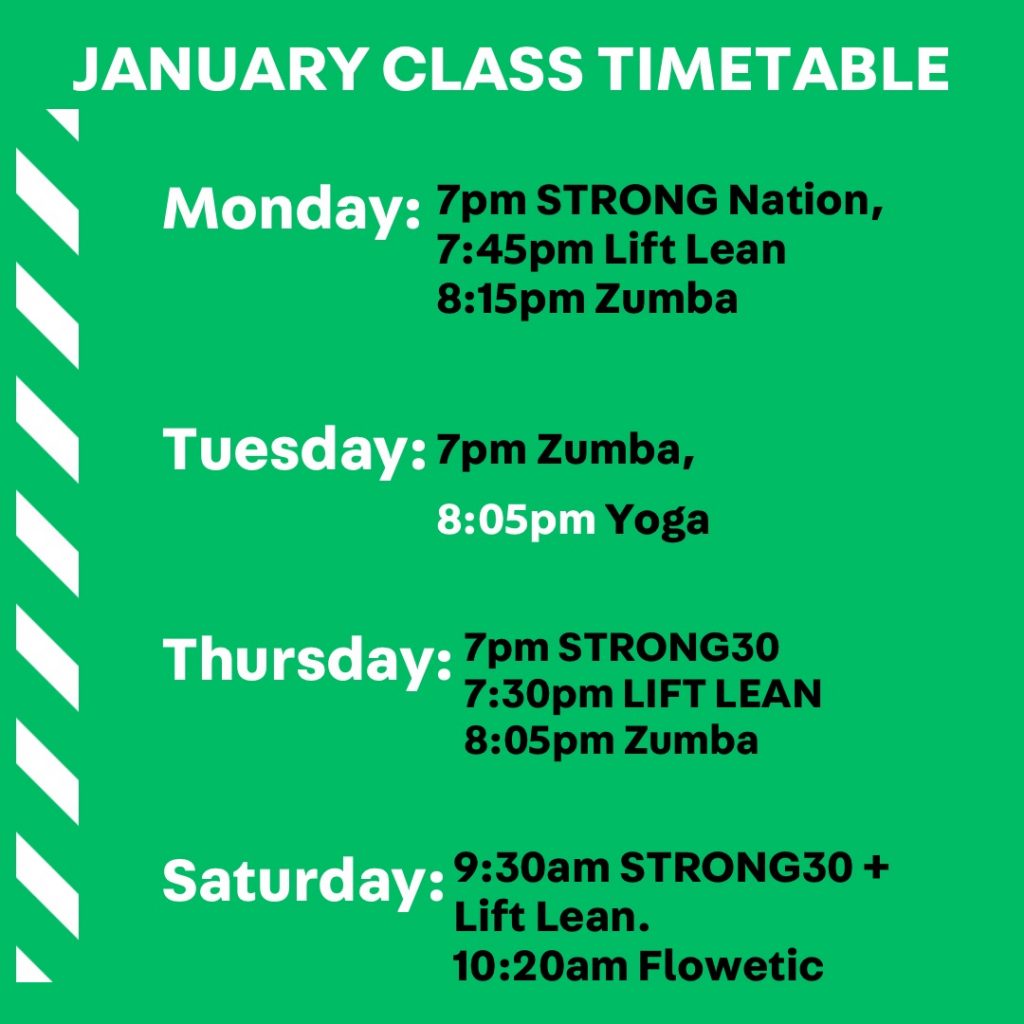 JANUARY CLASS TIMETABLE

Monday: 7pm STRONG Nation, 7:45pm Lift Lean 8:15pm Zumba

Tuesday: 7pm Zumba,

8:05pm Yoga

Thursday: 7pm STRONG30 7:30pm LIFT LEAN 8:05pm Zumba

Saturday: 9:30am STRONG30 + Lift Lean. 10:20am Flowetic